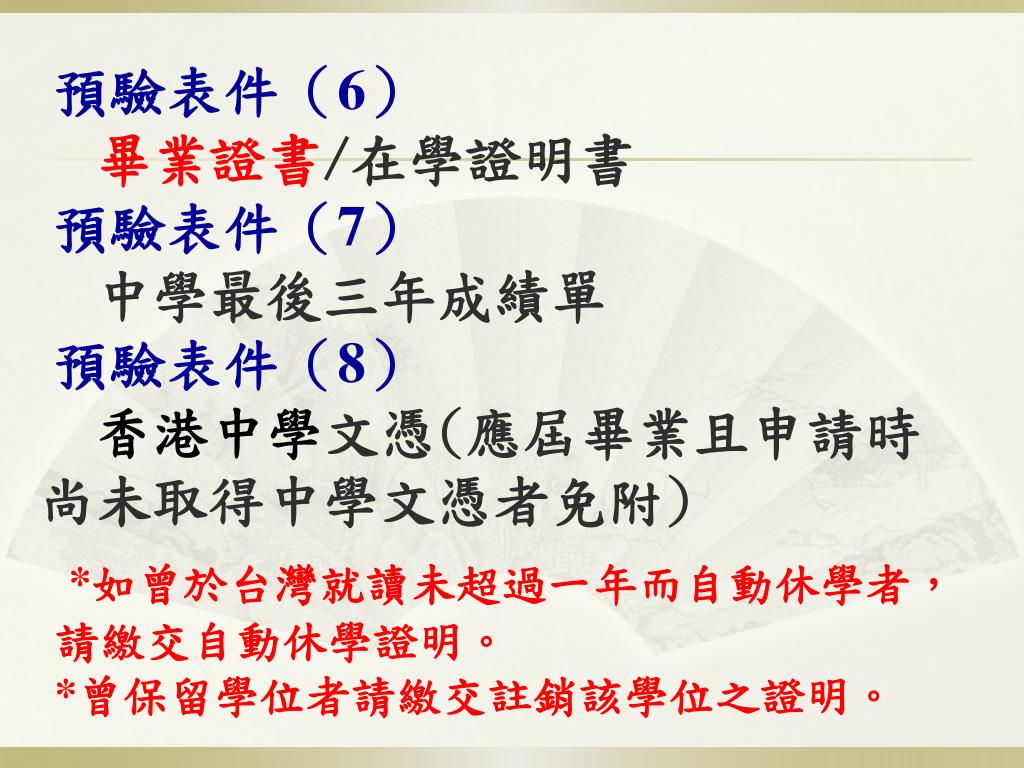 預驗表件（6）
畢業證書/在學證明書
預驗表件（7）
中學最後三年成績單
預驗表件（8）
香港中學文憑(應屆畢業且申請時尚未取得中學文憑者免附)

*如曾於台灣就讀未超過一年而自動休學者，請繳交自動休學證明。
*曾保留學位者請繳交註銷該學位之證明。